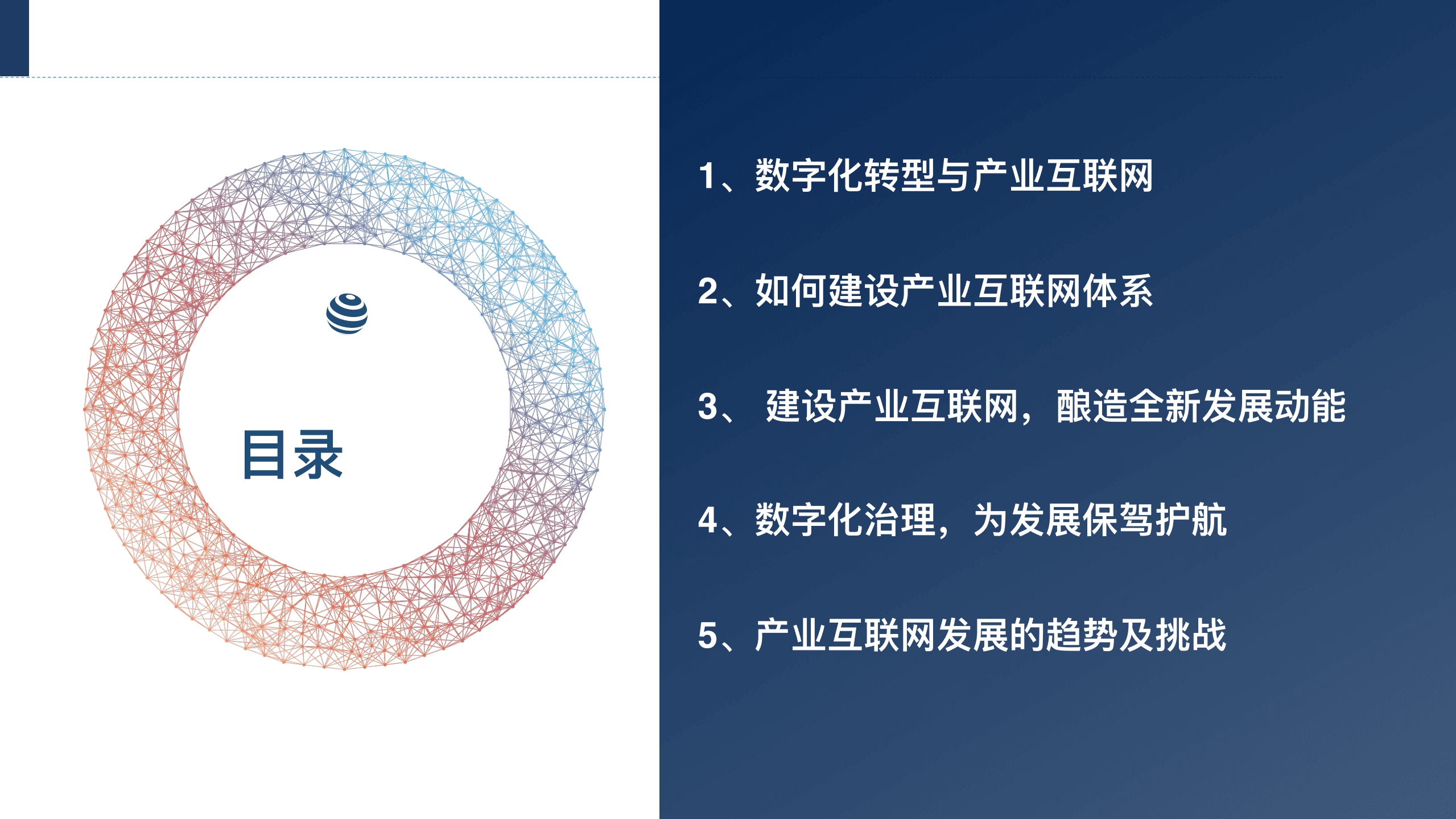 目录

1、数字化转型与产业互联网

2、如何建设产业互联网体系

3、 建设产业互联网，酿造全新发展动能

4、数字化治理，为发展保驾护航

5、产业互联网发展的趋势及挑战